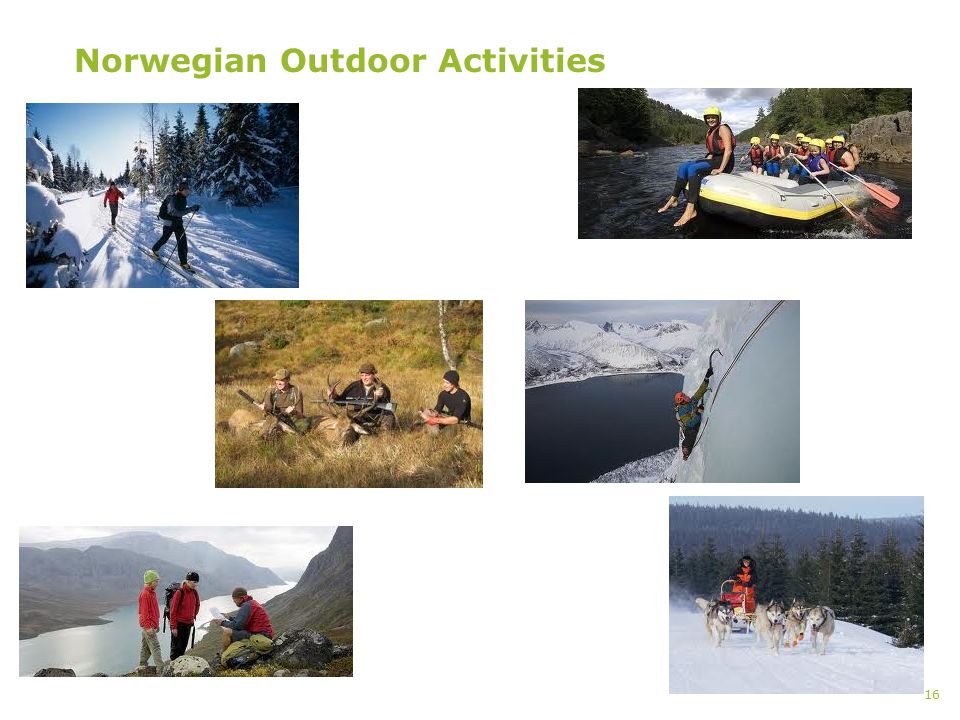 Norwegian Outdoor Activities

16